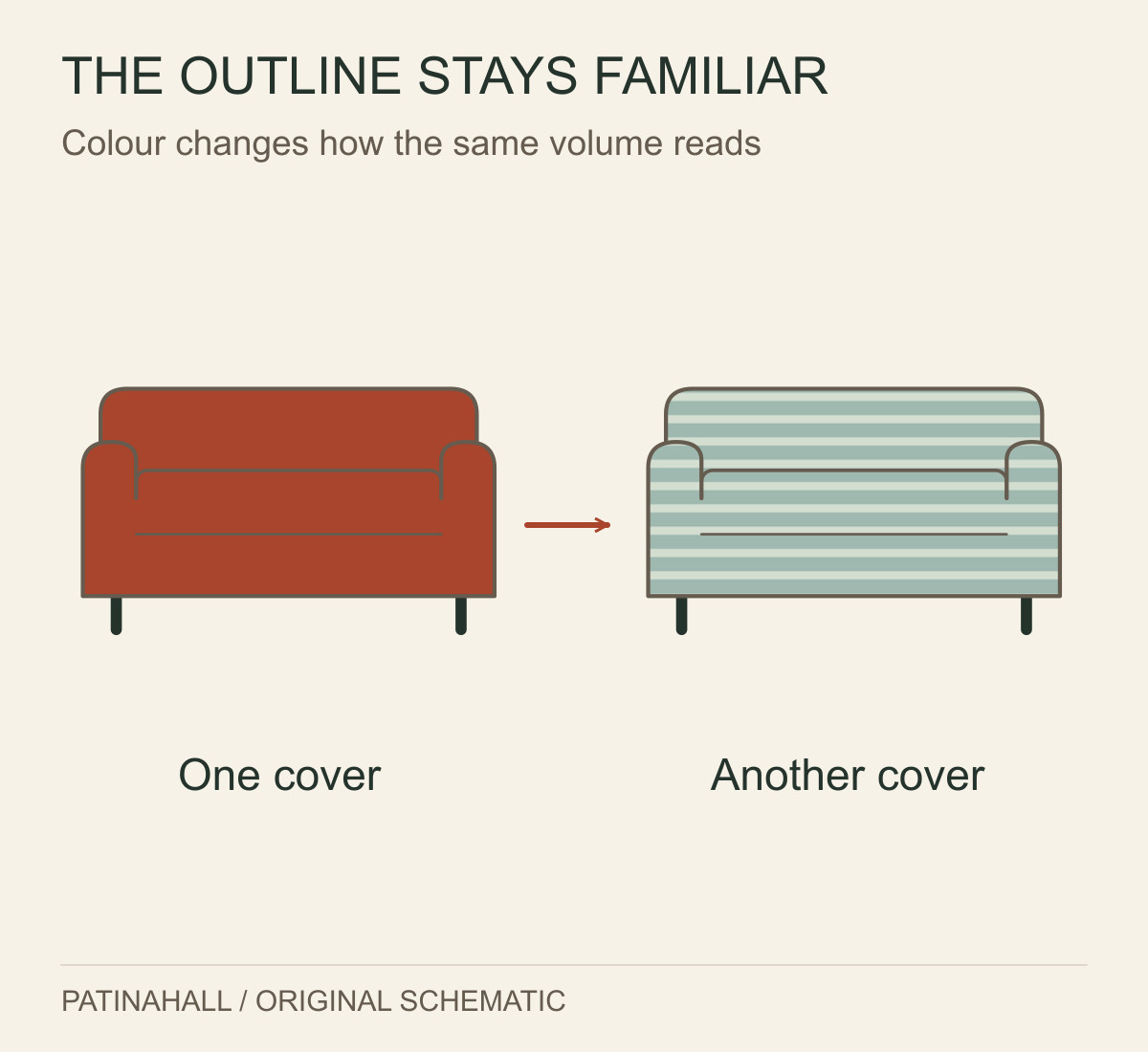 THE OUTLINE STAYS FAMILIAR

Colour changes how the same volume reads

One cover

Another cover

PATINAHALL / ORIGINAL SCHEMATIC